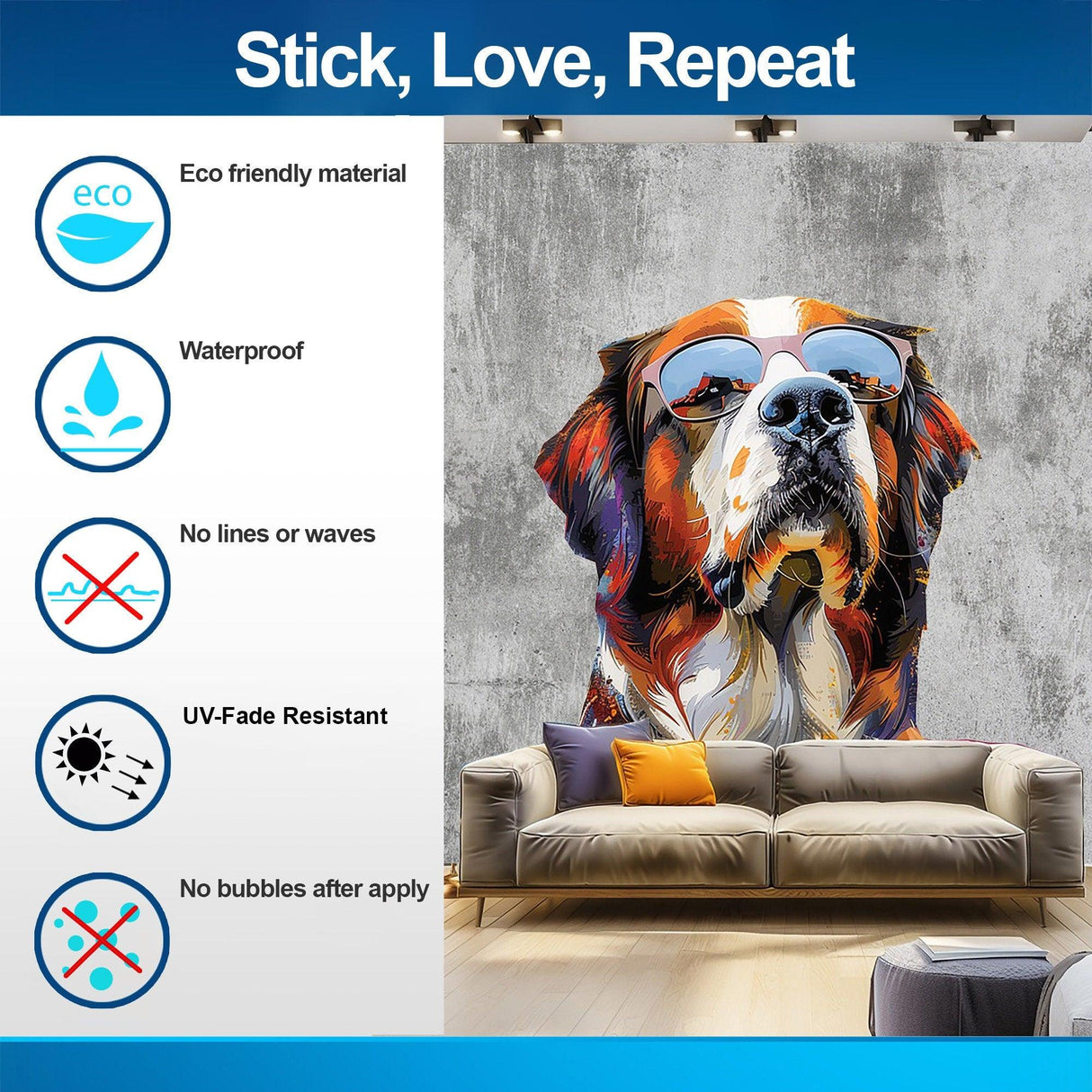 Stick, Love, Repeat

eco

Eco friendly material

Waterproof

No lines or waves

UV-Fade Resistant

No bubbles after apply